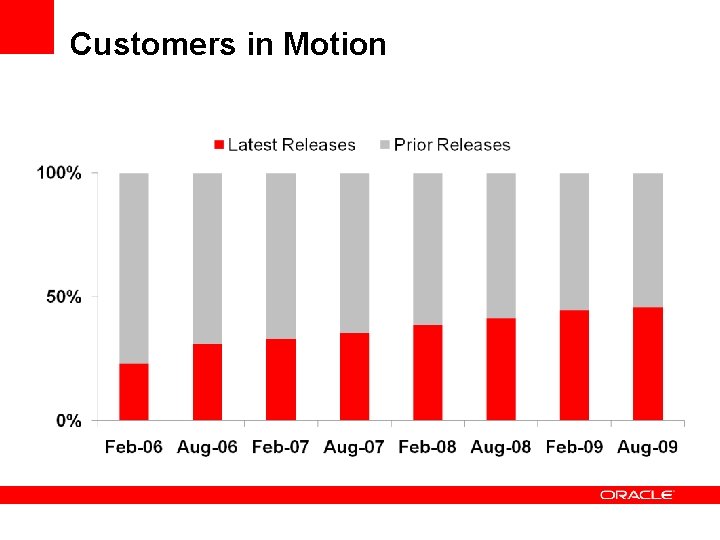 Customers in Motion

Latest Releases Prior Releases

100%

50%

0%

Feb-06 Aug-06 Feb-07 Aug-07 Feb-08 Aug-08 Feb-09 Aug-09

ORACLE